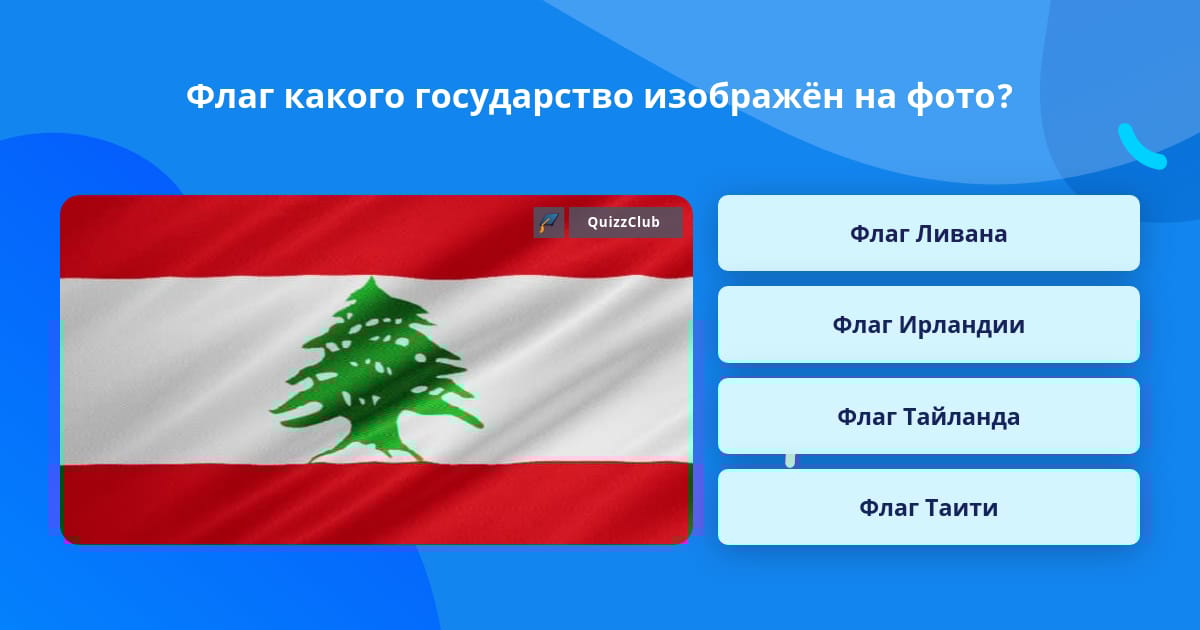 Флаг какого государство изображён на фото?

QuizzClub

Флаг Ливана

Флаг Ирландии

Флаг Тайланда

Флаг Таити